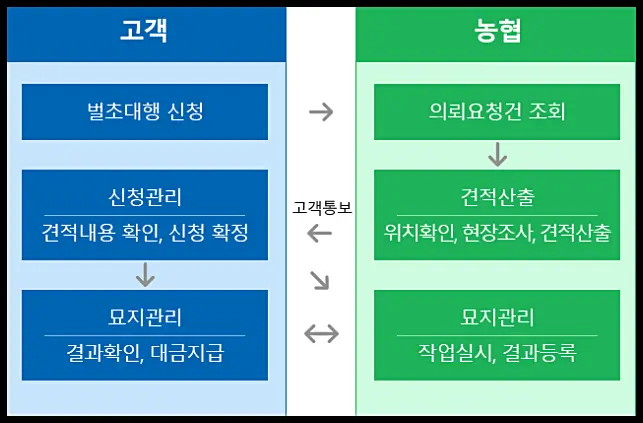 고객

벌초대행 신청

신청관리
견적내용 확인, 신청 확정

묘지관리
결과확인, 대금지급

고객통보

농협

의뢰요청건 조회

견적산출
위치확인, 현장조사, 견적산출

묘지관리
작업실시, 결과등록